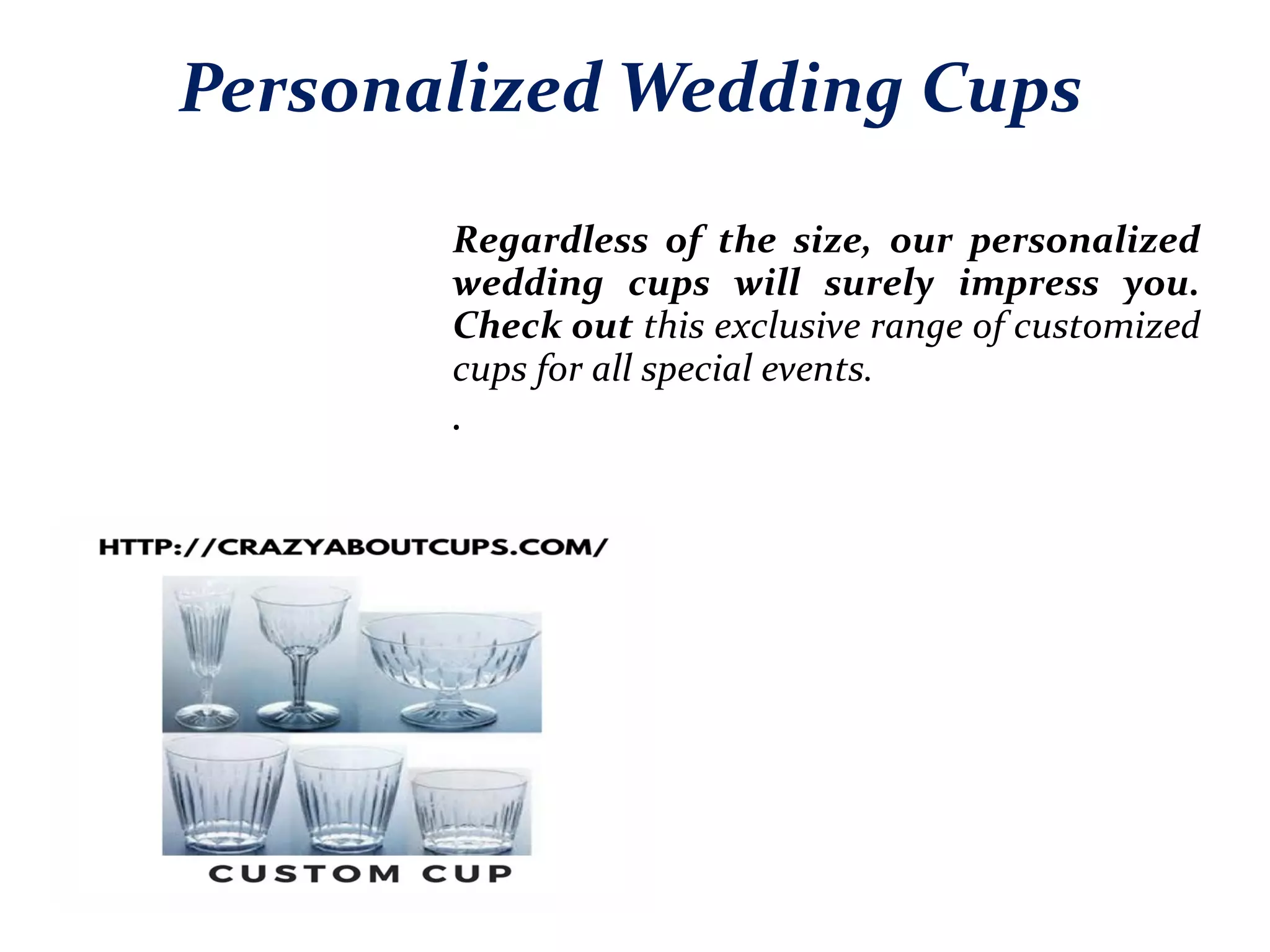 Personalized Wedding Cups

Regardless of the size, our personalized wedding cups will surely impress you. Check out this exclusive range of customized cups for all special events.

.

HTTP://CRAZYABOUTCUPS.COM/

CUSTOM CUP